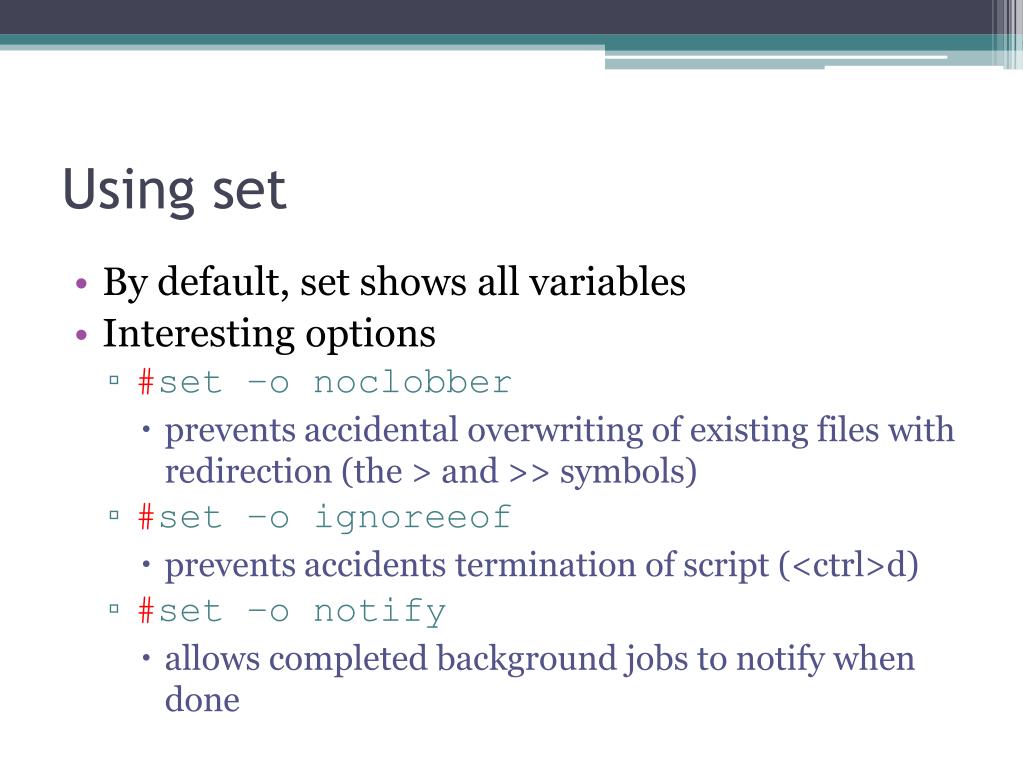 Using set

• By default, set shows all variables
• Interesting options
 ▫ #set –o noclobber
  • prevents accidental overwriting of existing files with redirection (the > and >> symbols)
 ▫ #set –o ignoreeof
  • prevents accidents termination of script (<ctrl>d)
 ▫ #set –o notify
  • allows completed background jobs to notify when done